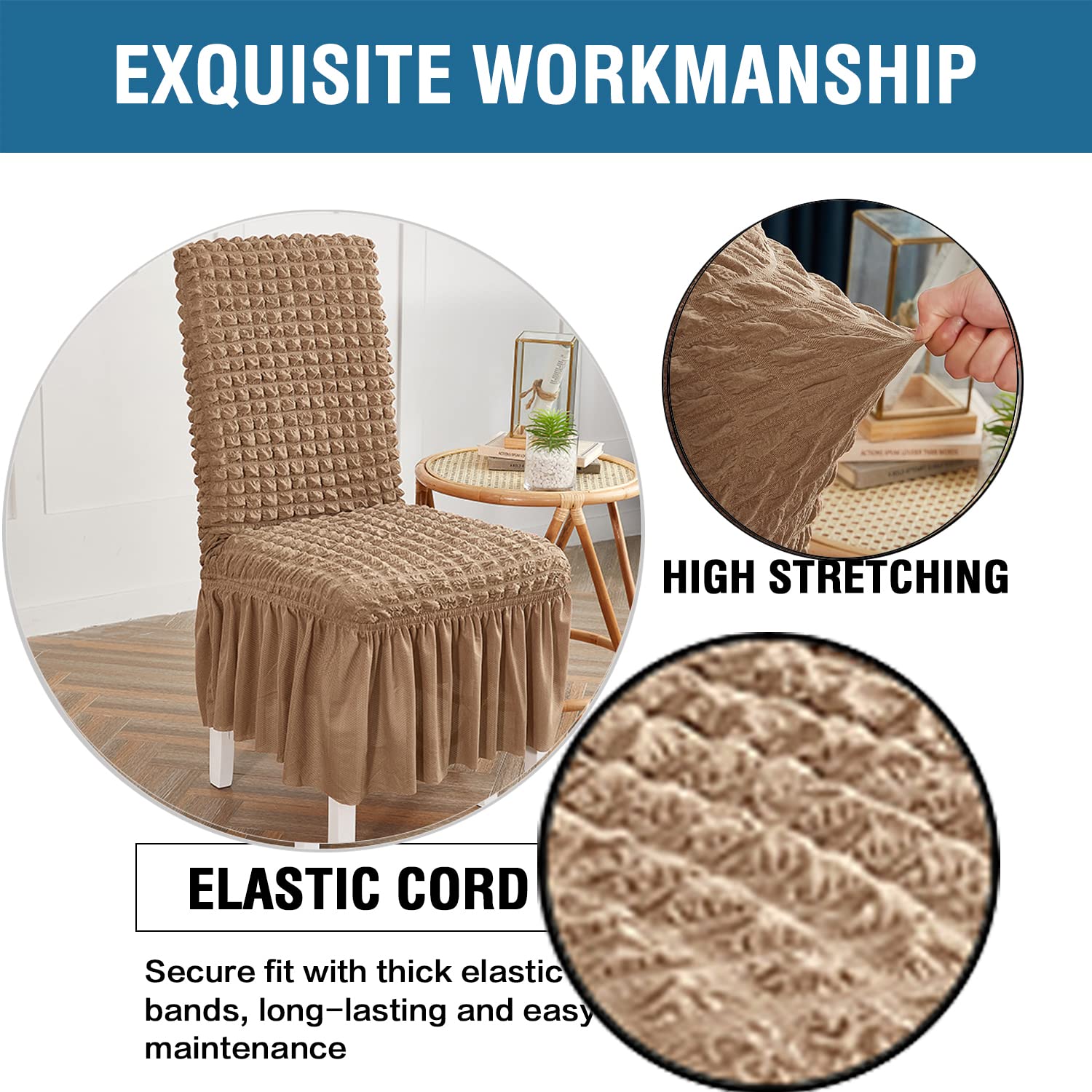 EXQUISITE WORKMANSHIP

HIGH STRETCHING

ELASTIC CORD

Secure fit with thick elastic bands, long-lasting and easy maintenance